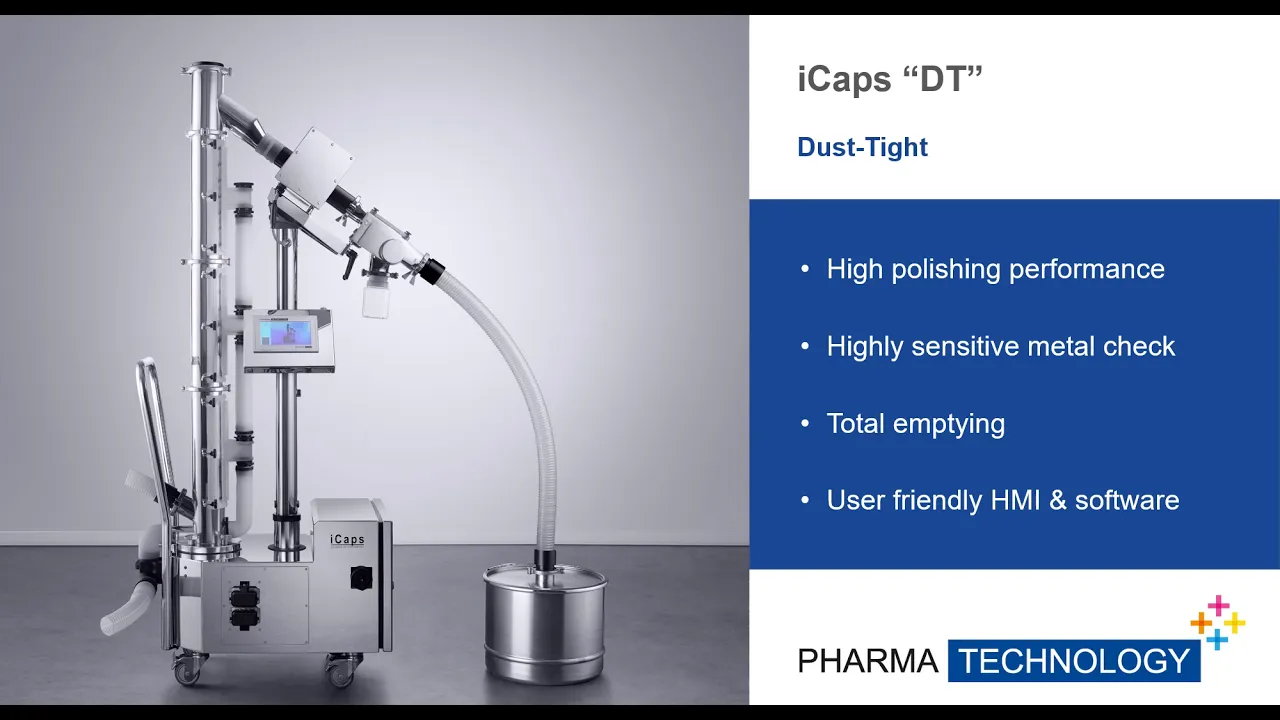 iCaps

iCaps “DT”

Dust-Tight

• High polishing performance

• Highly sensitive metal check

• Total emptying

• User friendly HMI & software

PHARMA TECHNOLOGY